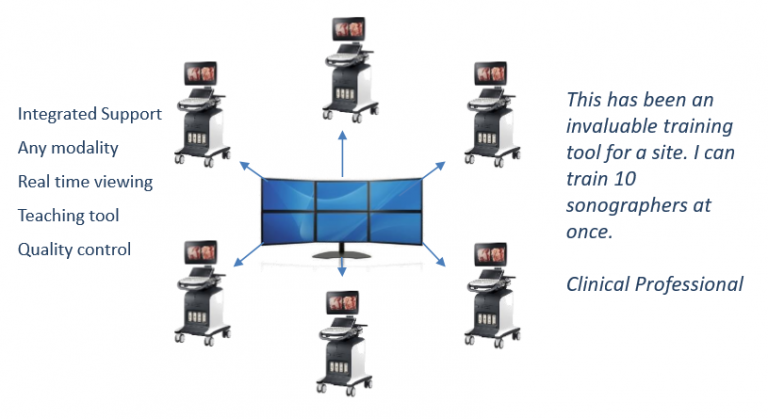 Integrated Support
Any modality
Real time viewing
Teaching tool
Quality control

This has been an invaluable training tool for a site. I can train 10 sonographers at once.

Clinical Professional